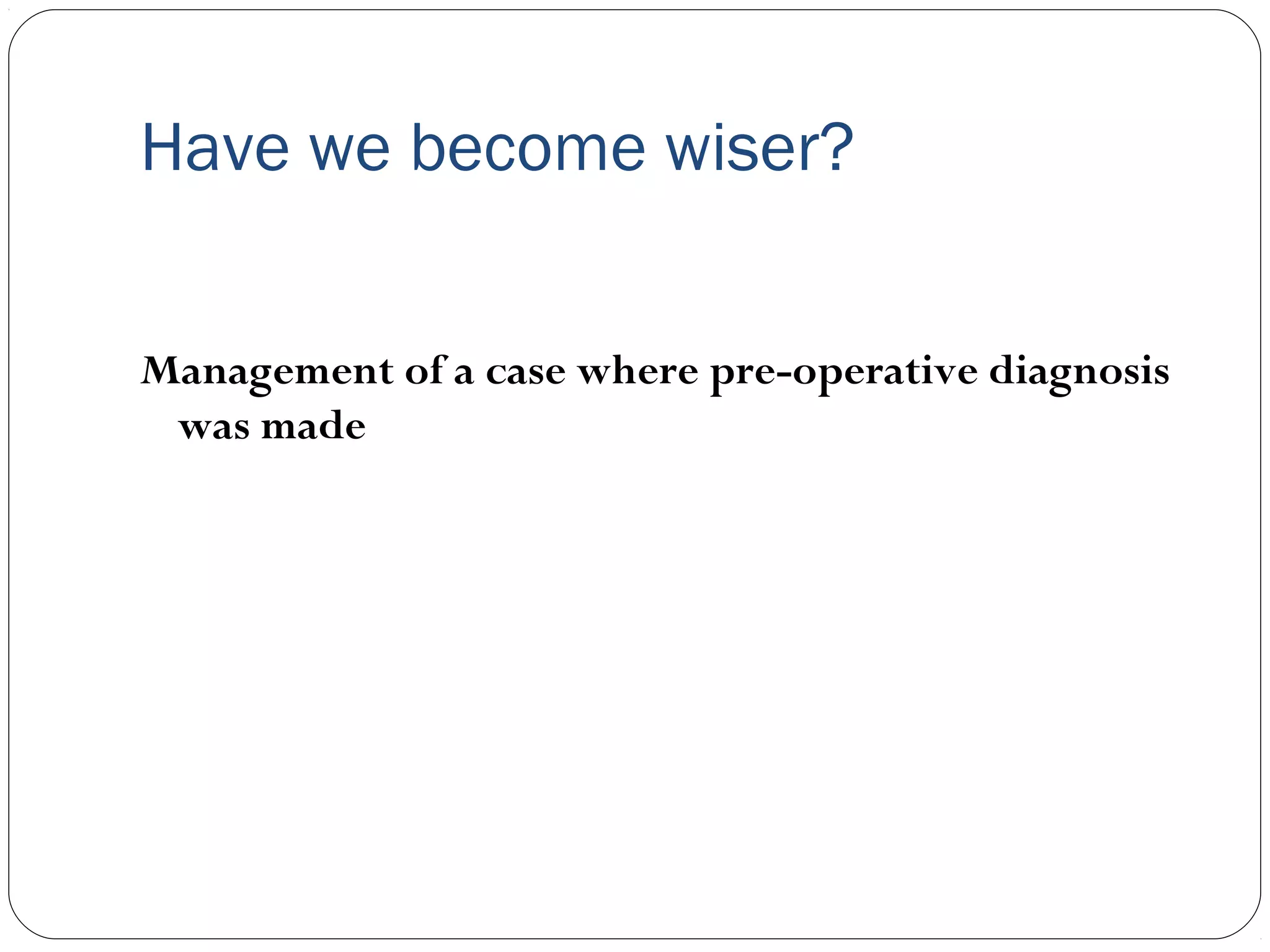 Have we become wiser?

Management of a case where pre-operative diagnosis was made